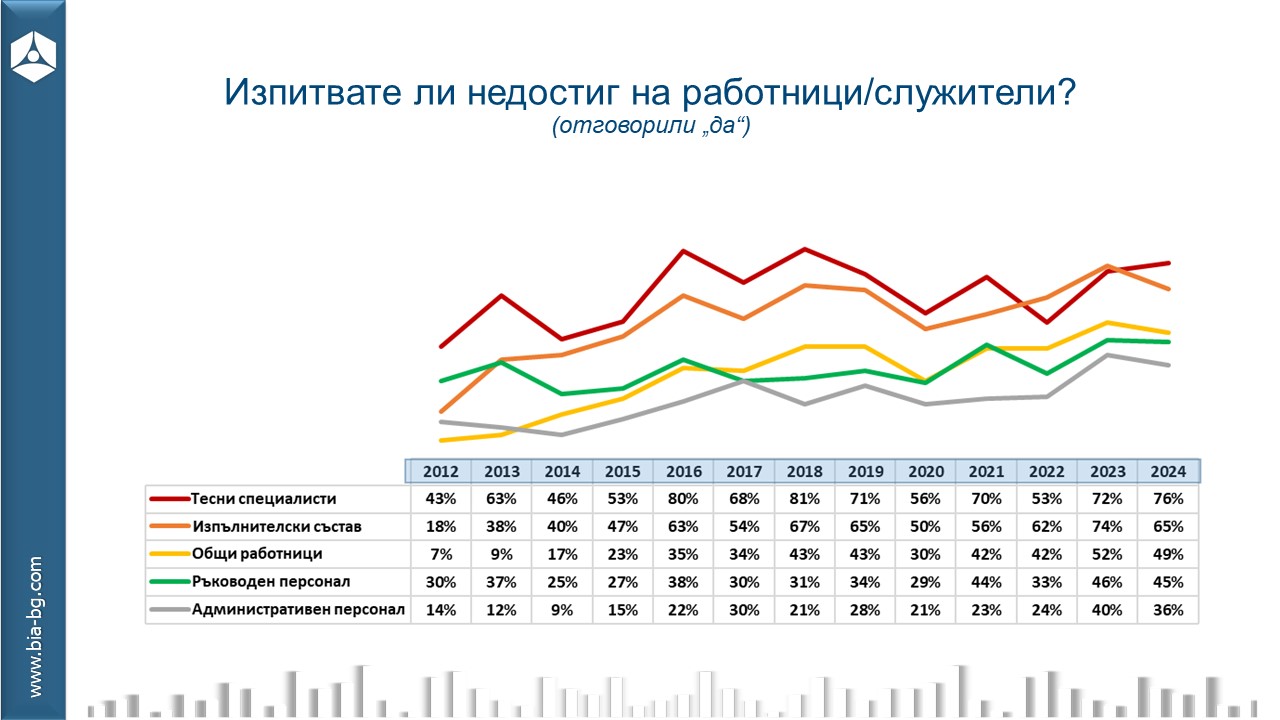 Изпитвате ли недостиг на работници/служители?
(отговорили „да“)

| | 2012 | 2013 | 2014 | 2015 | 2016 | 2017 | 2018 | 2019 | 2020 | 2021 | 2022 | 2023 | 2024 |
|---|---|---|---|---|---|---|---|---|---|---|---|---|---|
| Тесни специалисти | 43% | 63% | 46% | 53% | 80% | 68% | 81% | 71% | 56% | 70% | 53% | 72% | 76% |
| Изпълнителски състав | 18% | 38% | 40% | 47% | 63% | 54% | 67% | 65% | 50% | 56% | 62% | 74% | 65% |
| Общи работници | 7% | 9% | 17% | 23% | 35% | 34% | 43% | 43% | 30% | 42% | 42% | 52% | 49% |
| Ръководен персонал | 30% | 37% | 25% | 27% | 38% | 30% | 31% | 34% | 29% | 44% | 33% | 46% | 45% |
| Административен персонал | 14% | 12% | 9% | 15% | 22% | 30% | 21% | 28% | 21% | 23% | 24% | 40% | 36% |

www.bia-bg.com